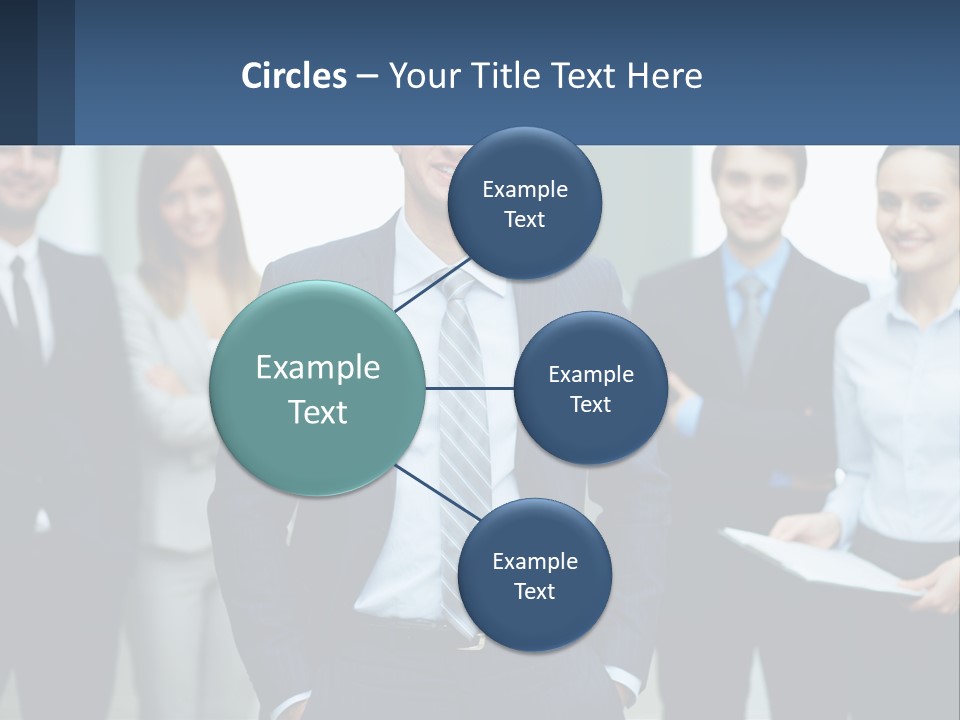 Circles – Your Title Text Here

Example Text

Example Text

Example Text

Example Text